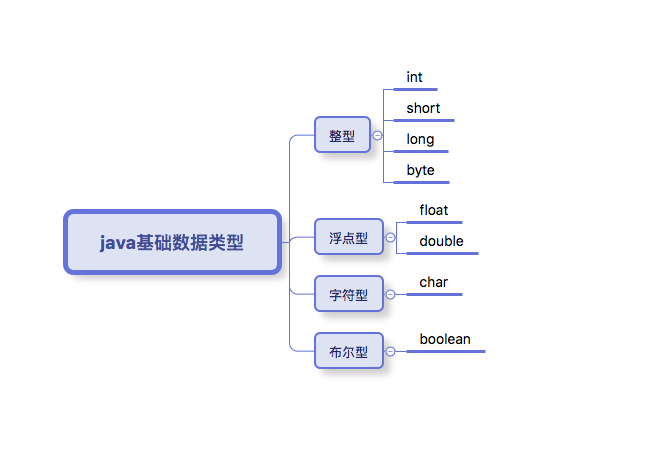 java基础数据类型

整型
int
short
long
byte

浮点型
float
double

字符型
char

布尔型
boolean